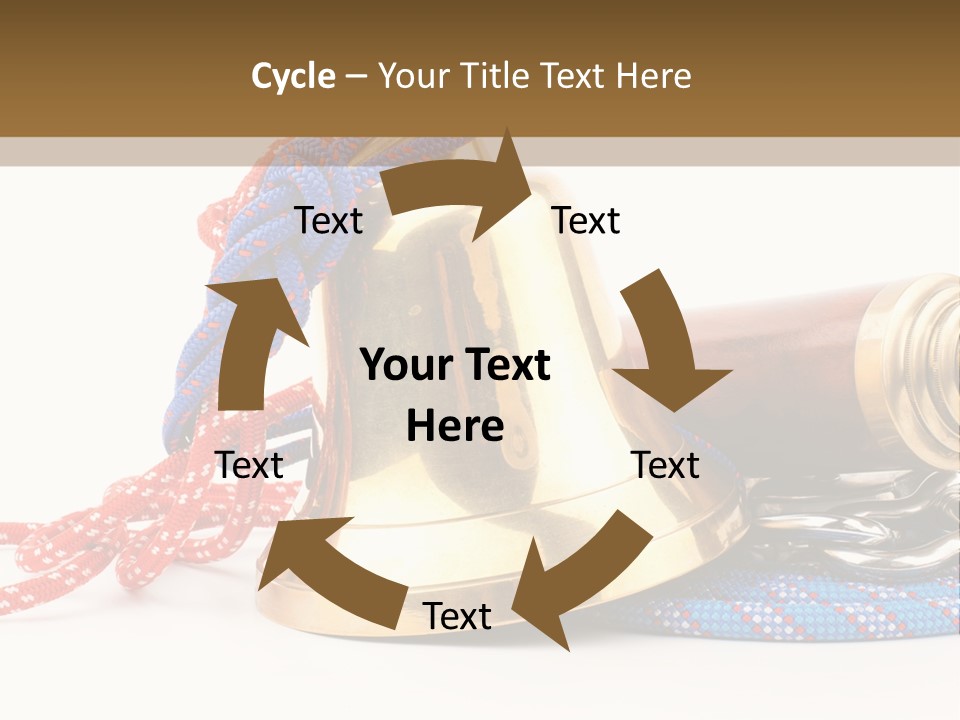 Cycle – Your Title Text Here

Text

Text

Your Text Here

Text

Text

Text